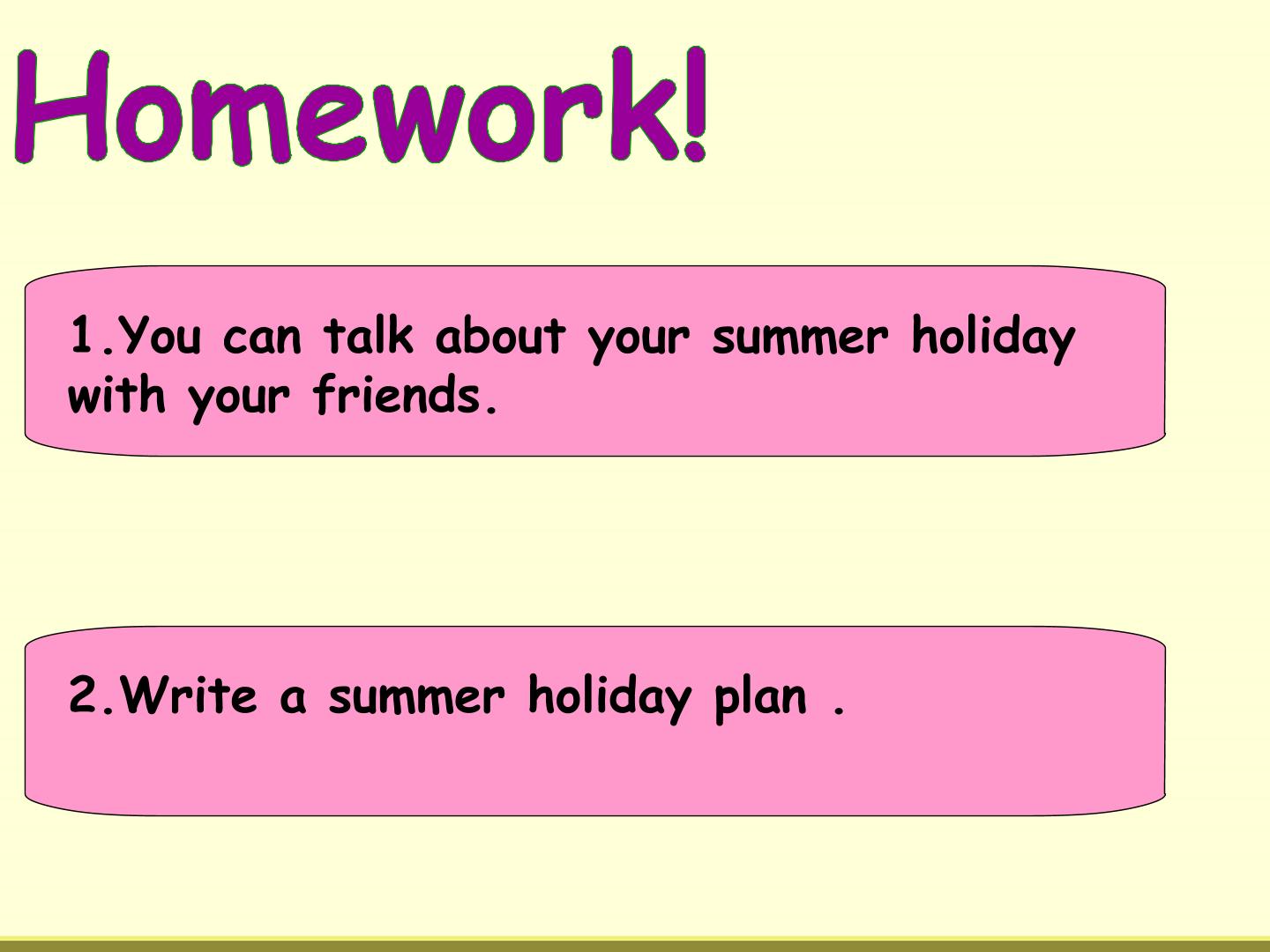 Homework!

1.You can talk about your summer holiday with your friends.

2.Write a summer holiday plan .